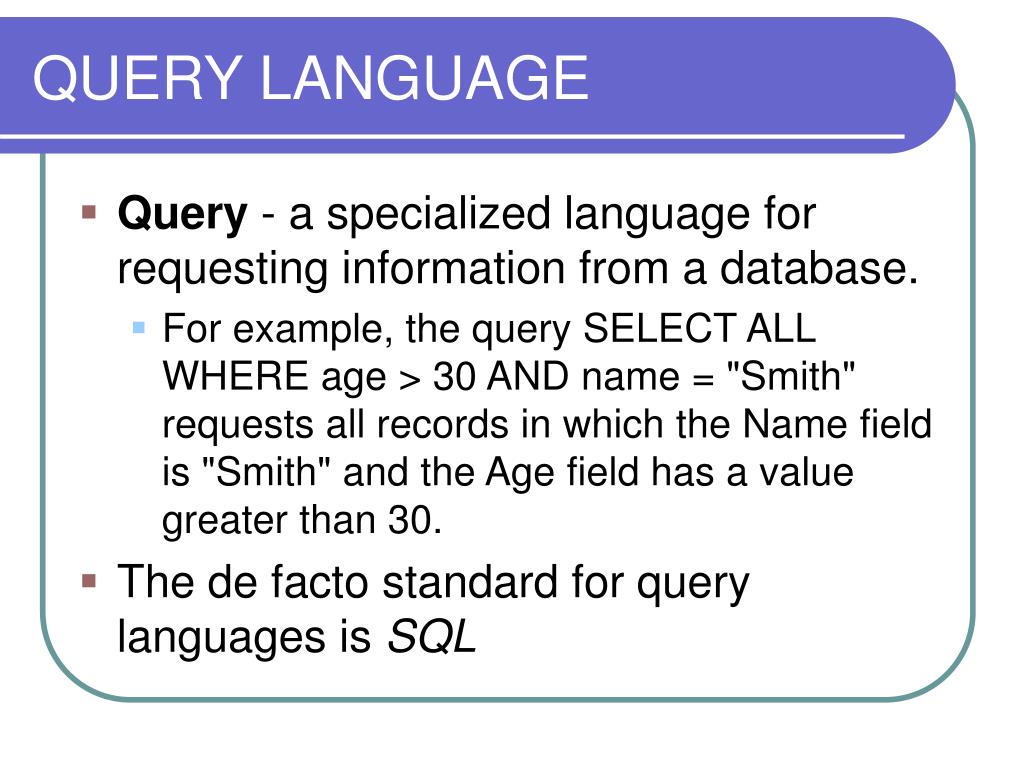 QUERY LANGUAGE

Query - a specialized language for requesting information from a database.

For example, the query SELECT ALL WHERE age > 30 AND name = "Smith" requests all records in which the Name field is "Smith" and the Age field has a value greater than 30.

The de facto standard for query languages is SQL